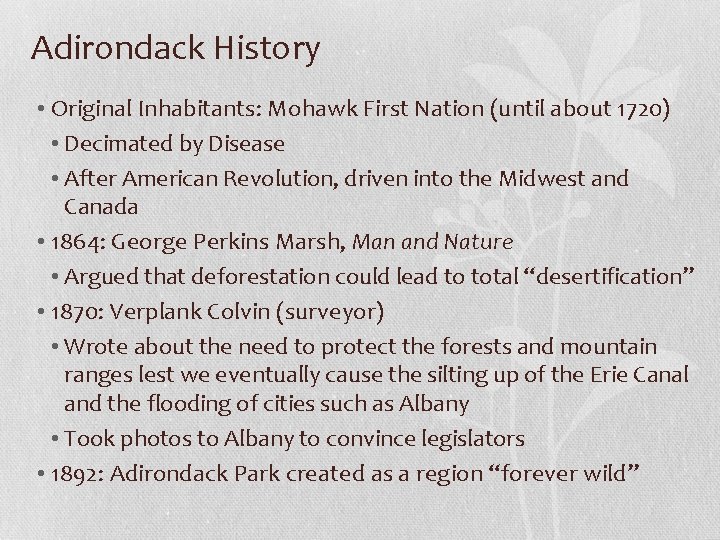 Adirondack History

• Original Inhabitants: Mohawk First Nation (until about 1720)

• Decimated by Disease

• After American Revolution, driven into the Midwest and Canada

• 1864: George Perkins Marsh, Man and Nature

• Argued that deforestation could lead to total "desertification"

• 1870: Verplank Colvin (surveyor)

• Wrote about the need to protect the forests and mountain ranges lest we eventually cause the silting up of the Erie Canal and the flooding of cities such as Albany

• Took photos to Albany to convince legislators

• 1892: Adirondack Park created as a region "forever wild"